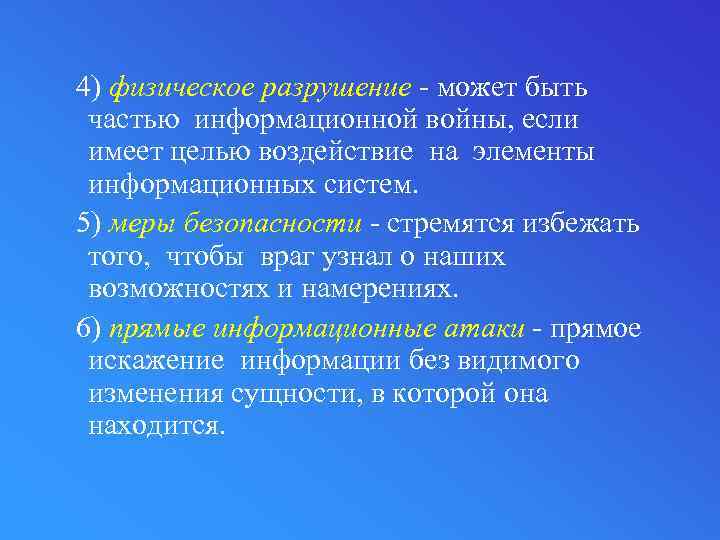 4) физическое разрушение - может быть частью информационной войны, если имеет целью воздействие на элементы информационных систем.

5) меры безопасности - стремятся избежать того, чтобы враг узнал о наших возможностях и намерениях.

6) прямые информационные атаки - прямое искажение информации без видимого изменения сущности, в которой она находится.